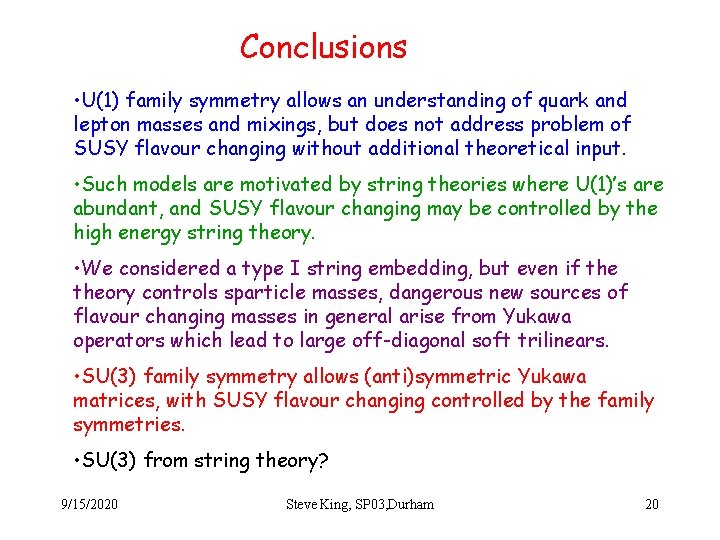 Conclusions

•U(1) family symmetry allows an understanding of quark and lepton masses and mixings, but does not address problem of SUSY flavour changing without additional theoretical input.

•Such models are motivated by string theories where U(1)'s are abundant, and SUSY flavour changing may be controlled by the high energy string theory.

•We considered a type I string embedding, but even if the theory controls sparticle masses, dangerous new sources of flavour changing masses in general arise from Yukawa operators which lead to large off-diagonal soft trilinears.

•SU(3) family symmetry allows (anti)symmetric Yukawa matrices, with SUSY flavour changing controlled by the family symmetries.

•SU(3) from string theory?

9/15/2020

Steve King, SP03,Durham

20